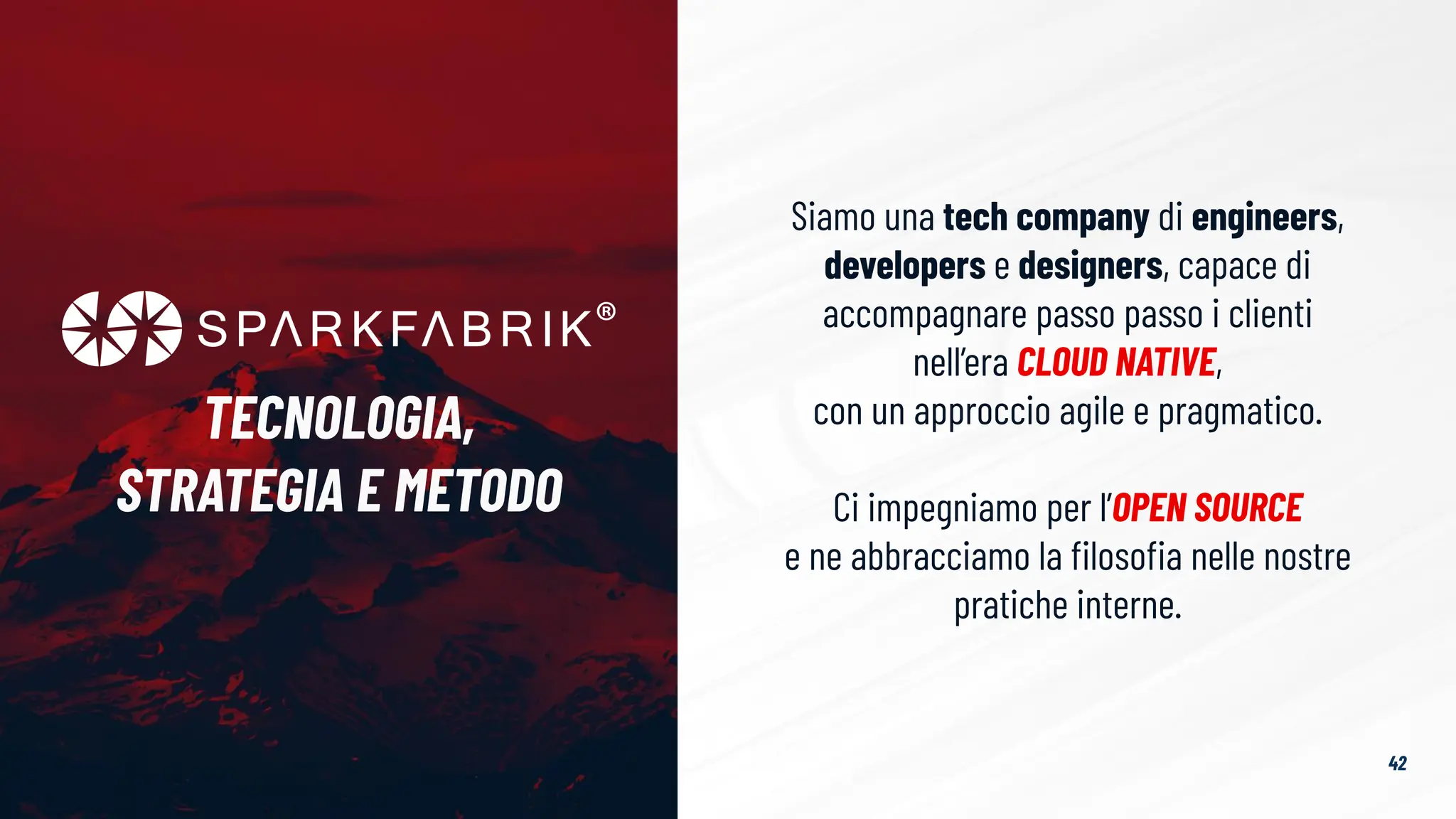 SPARKFABRIK®

TECNOLOGIA, STRATEGIA E METODO

Siamo una tech company di engineers, developers e designers, capace di accompagnare passo passo i clienti nell'era CLOUD NATIVE, con un approccio agile e pragmatico.

Ci impegniamo per l'OPEN SOURCE e ne abbracciamo la filosofia nelle nostre pratiche interne.

42